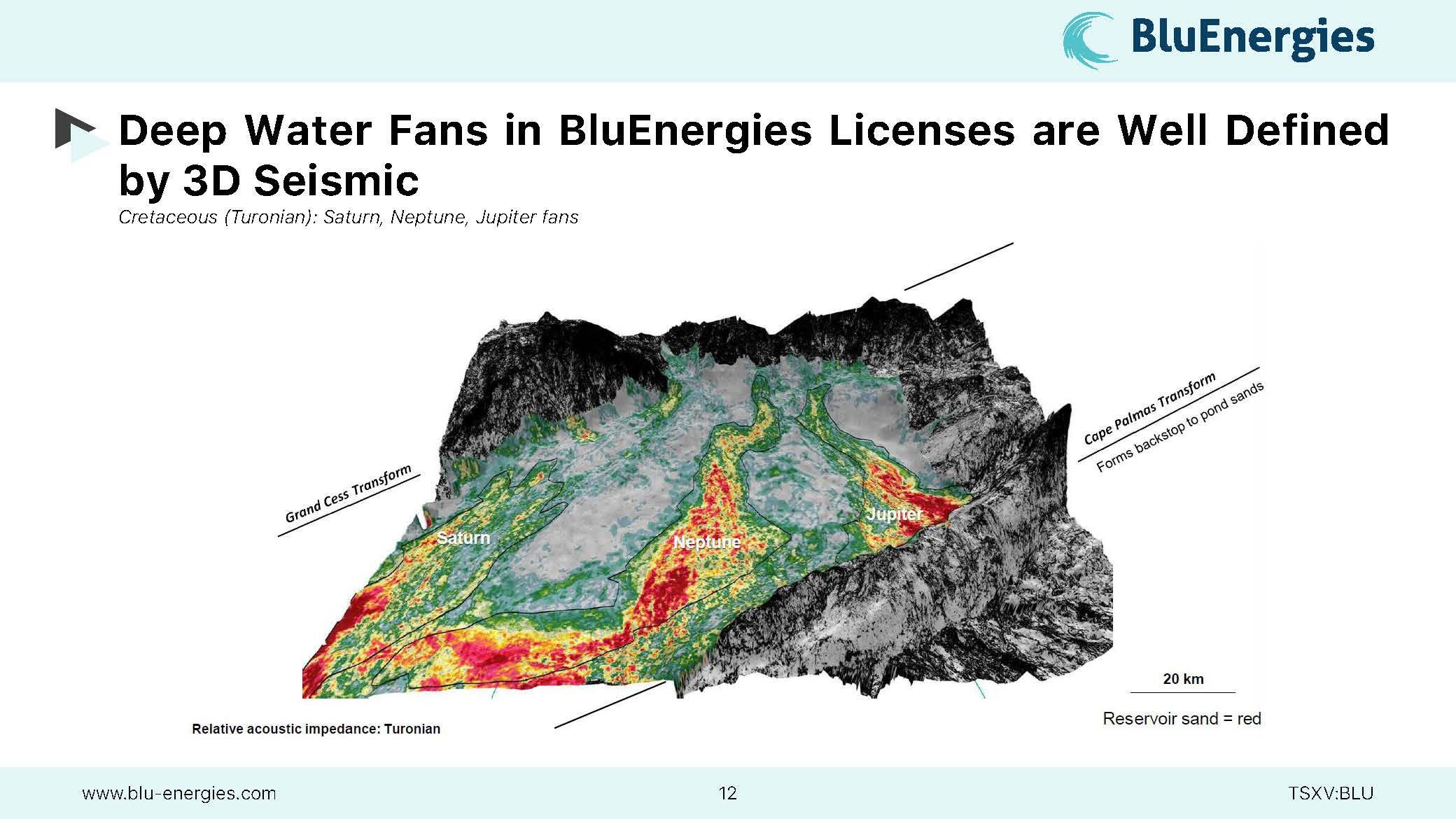 BluEnergies

Deep Water Fans in BluEnergies Licenses are Well Defined by 3D Seismic

Cretaceous (Turonian): Saturn, Neptune, Jupiter fans

Grand Cess Transform

Cape Palmas Transform

Forms backstop to pond sands

Saturn

Neptune

Jupiter

20 km

Reservoir sand = red

Relative acoustic impedance: Turonian

www.blu-energies.com

12

TSXV:BLU